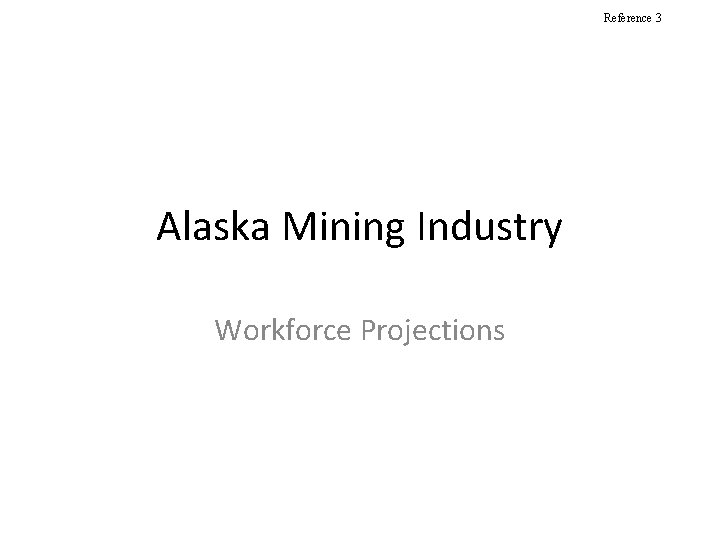 Reference 3

Alaska Mining Industry

Workforce Projections